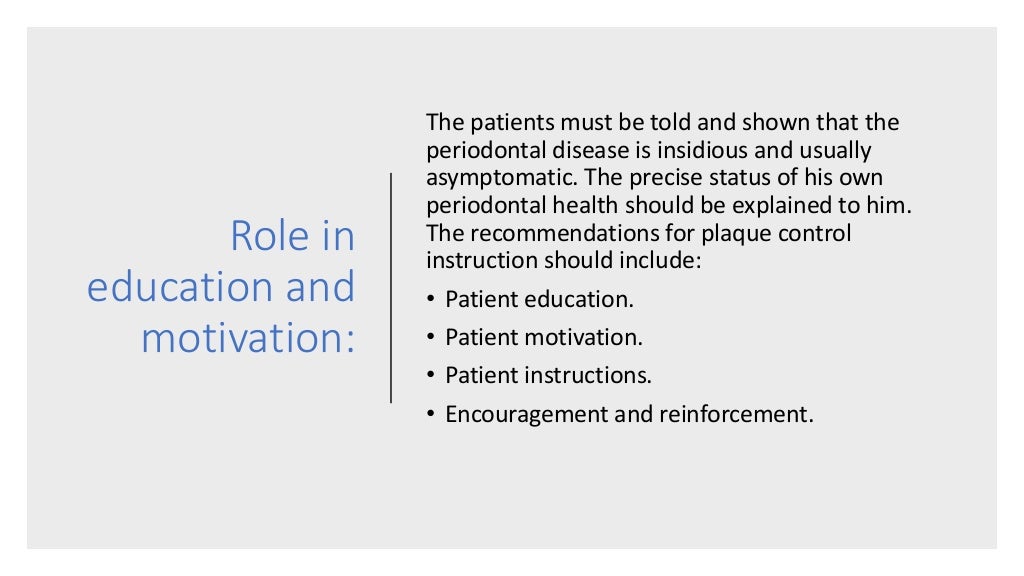 Role in education and motivation:

The patients must be told and shown that the periodontal disease is insidious and usually asymptomatic. The precise status of his own periodontal health should be explained to him. The recommendations for plaque control instruction should include:

• Patient education.
• Patient motivation.
• Patient instructions.
• Encouragement and reinforcement.